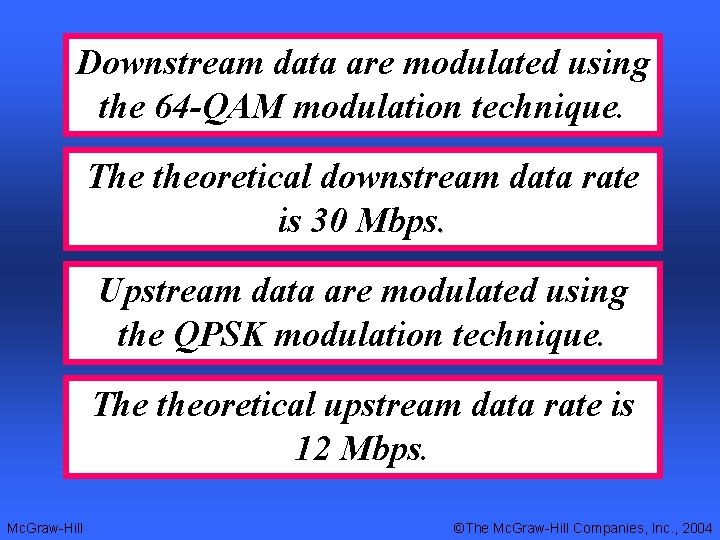 Downstream data are modulated using the 64-QAM modulation technique.

The theoretical downstream data rate is 30 Mbps.

Upstream data are modulated using the QPSK modulation technique.

The theoretical upstream data rate is 12 Mbps.

McGraw-Hill

©The McGraw-Hill Companies, Inc., 2004